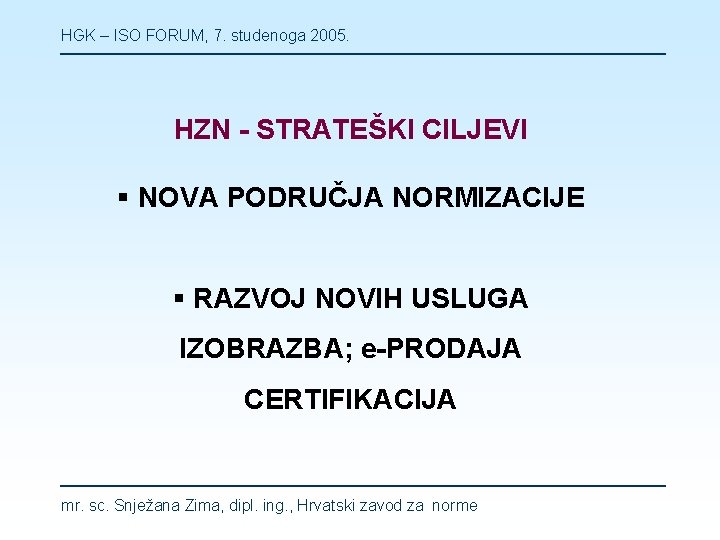 HGK – ISO FORUM, 7. studenoga 2005.

HZN - STRATEŠKI CILJEVI

▪ NOVA PODRUČJA NORMIZACIJE

▪ RAZVOJ NOVIH USLUGA

IZOBRAZBA; e-PRODAJA

CERTIFIKACIJA

mr. sc. Snježana Zima, dipl. ing., Hrvatski zavod za norme